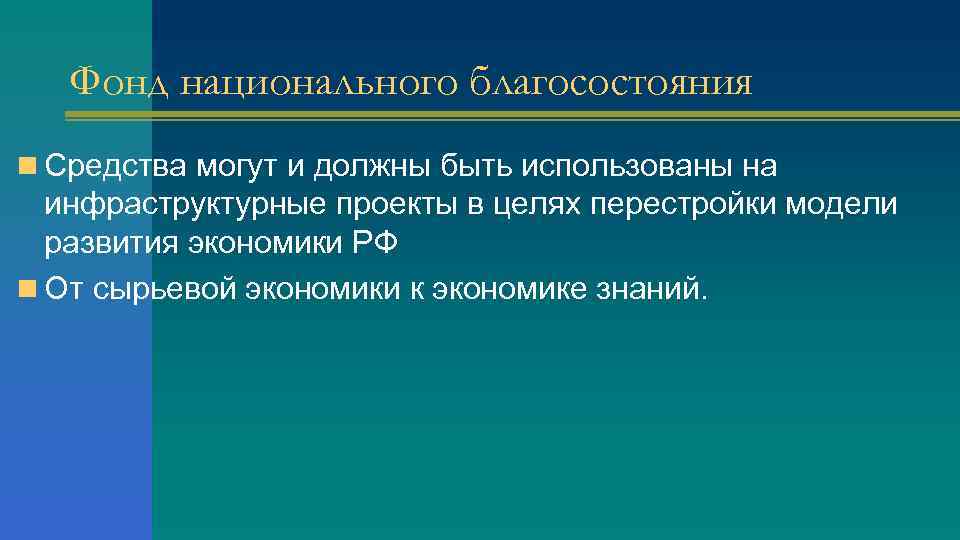 Фонд национального благосостояния

Средства могут и должны быть использованы на инфраструктурные проекты в целях перестройки модели развития экономики РФ

От сырьевой экономики к экономике знаний.